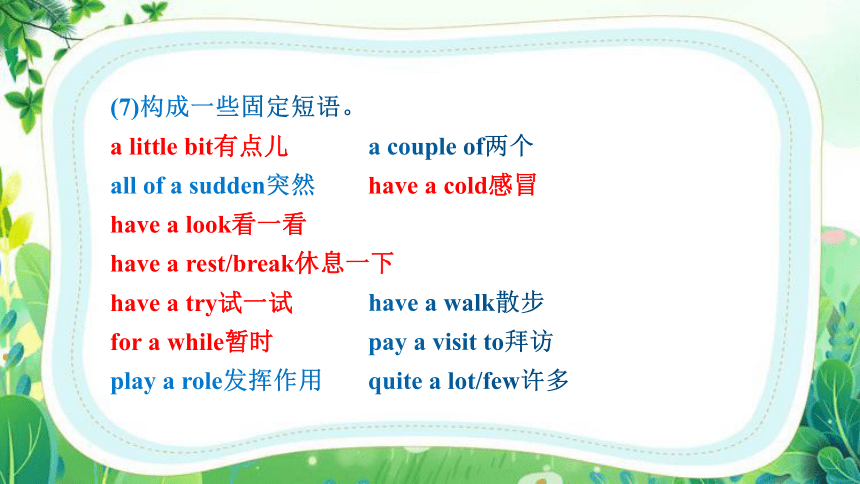 (7)构成一些固定短语。

a little bit有点儿 a couple of两个
all of a sudden突然 have a cold感冒
have a look看一看
have a rest/break休息一下
have a try试一试 have a walk散步
for a while暂时 pay a visit to拜访
play a role发挥作用 quite a lot/few许多